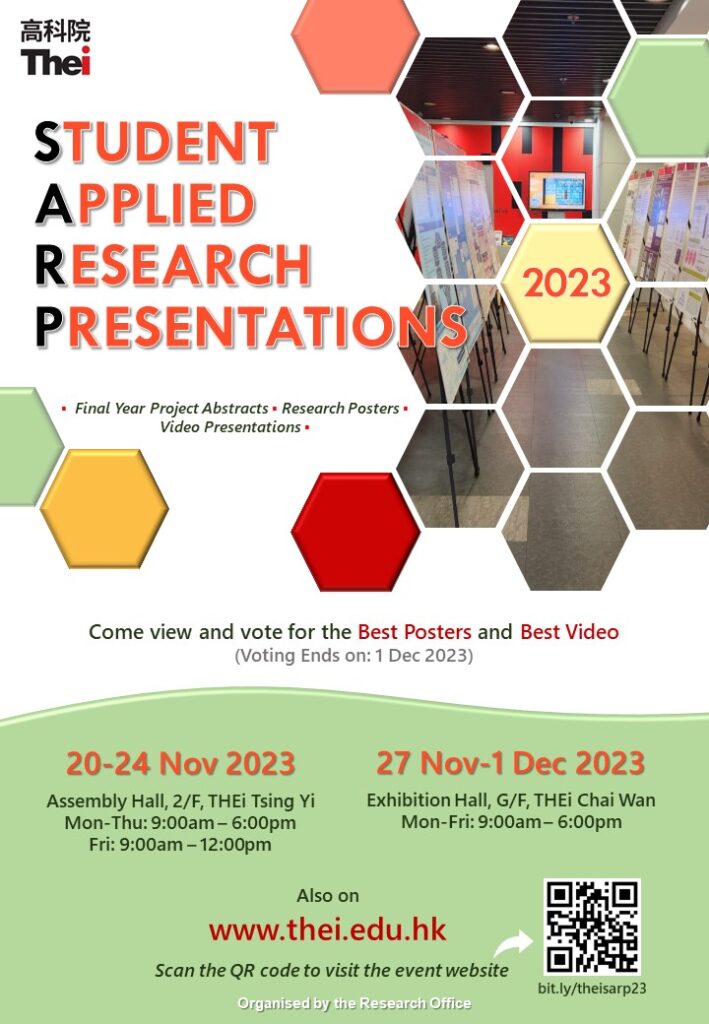 高科院
Thei

STUDENT
APPLIED
RESEARCH
PRESENTATIONS

2023

▪ Final Year Project Abstracts ▪ Research Posters ▪
Video Presentations ▪

Come view and vote for the Best Posters and Best Video
(Voting Ends on: 1 Dec 2023)

20-24 Nov 2023
Assembly Hall, 2/F, THEi Tsing Yi
Mon-Thu: 9:00am – 6:00pm
Fri: 9:00am – 12:00pm

27 Nov-1 Dec 2023
Exhibition Hall, G/F, THEi Chai Wan
Mon-Fri: 9:00am – 6:00pm

Also on
www.thei.edu.hk
Scan the QR code to visit the event website

bit.ly/theisarp23

Organised by the Research Office